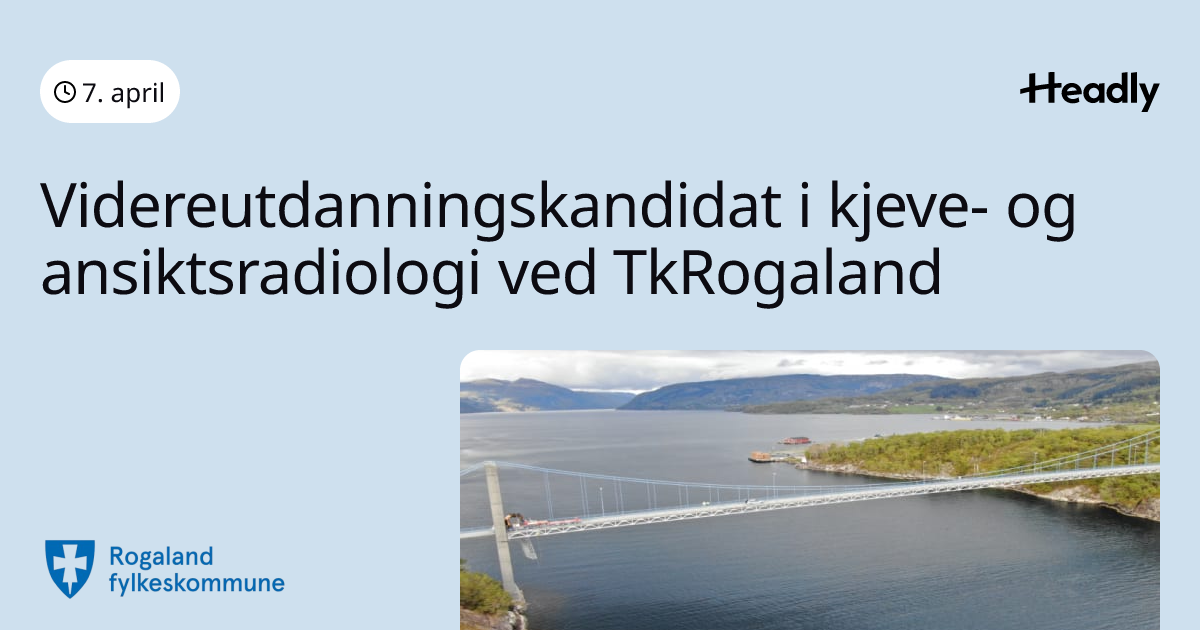 7. april

Headly

Videreutdanningskandidat i kjeve- og ansiktsradiologi ved TkRogaland

Rogaland fylkeskommune